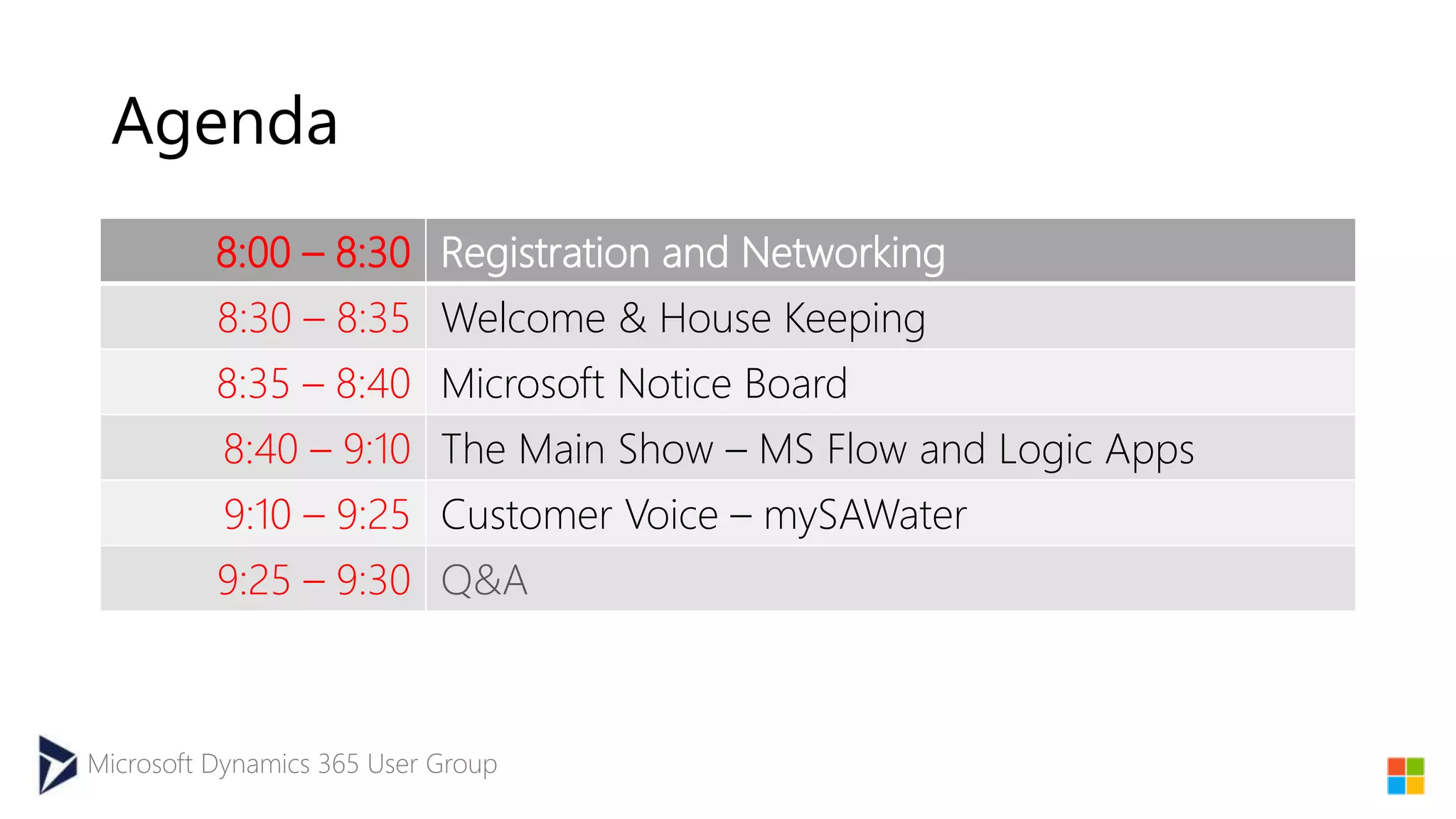 Agenda

| 8:00 – 8:30 | Registration and Networking |
|---|---|
| 8:30 – 8:35 | Welcome & House Keeping |
| 8:35 – 8:40 | Microsoft Notice Board |
| 8:40 – 9:10 | The Main Show – MS Flow and Logic Apps |
| 9:10 – 9:25 | Customer Voice – mySAWater |
| 9:25 – 9:30 | Q&A |

Microsoft Dynamics 365 User Group